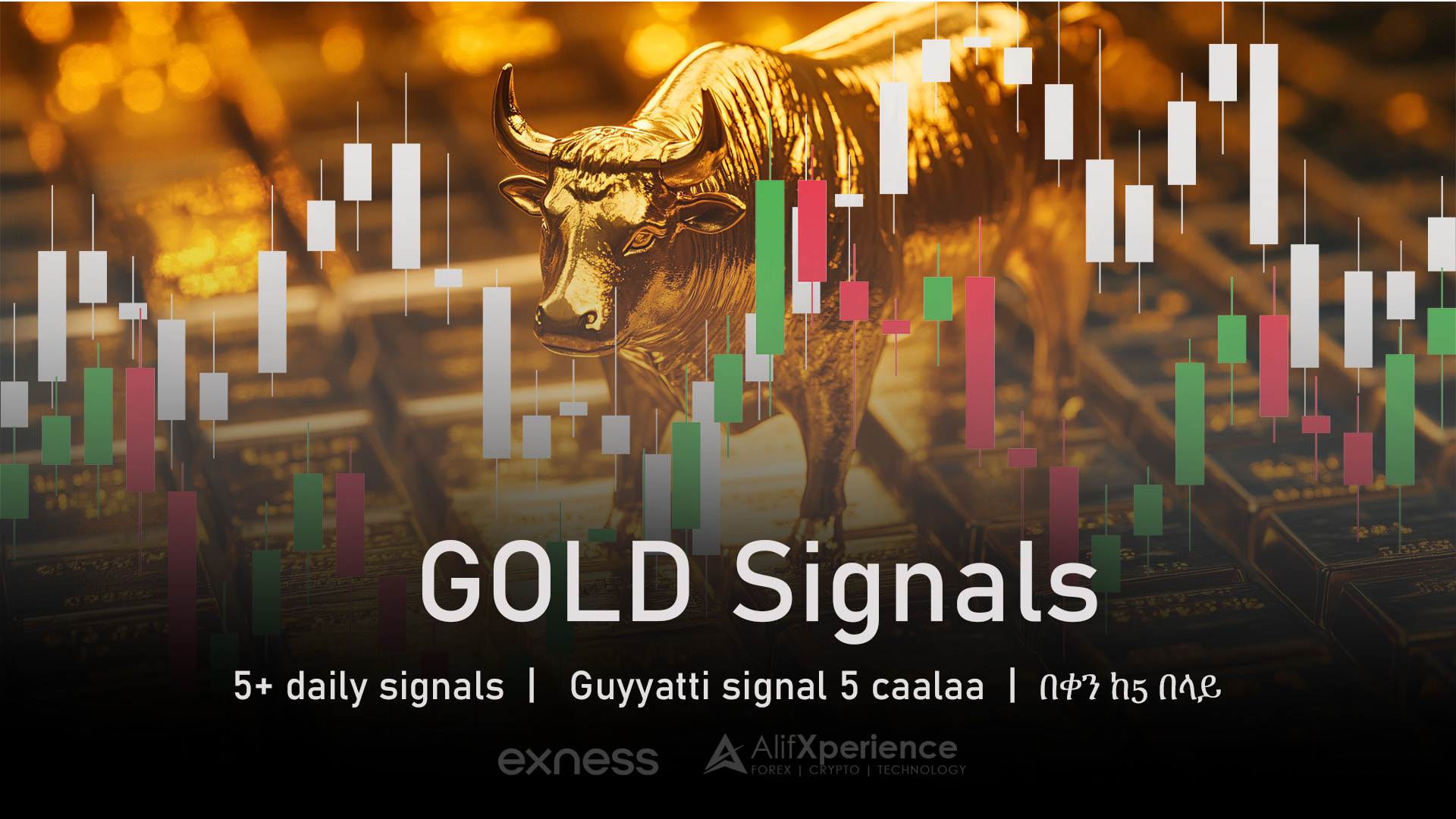 GOLD Signals

5+ daily signals | Guyyatti signal 5 caalaa | በቀን ከ5 በላይ

exness

AlifXperience
FOREX | CRYPTO | TECHNOLOGY